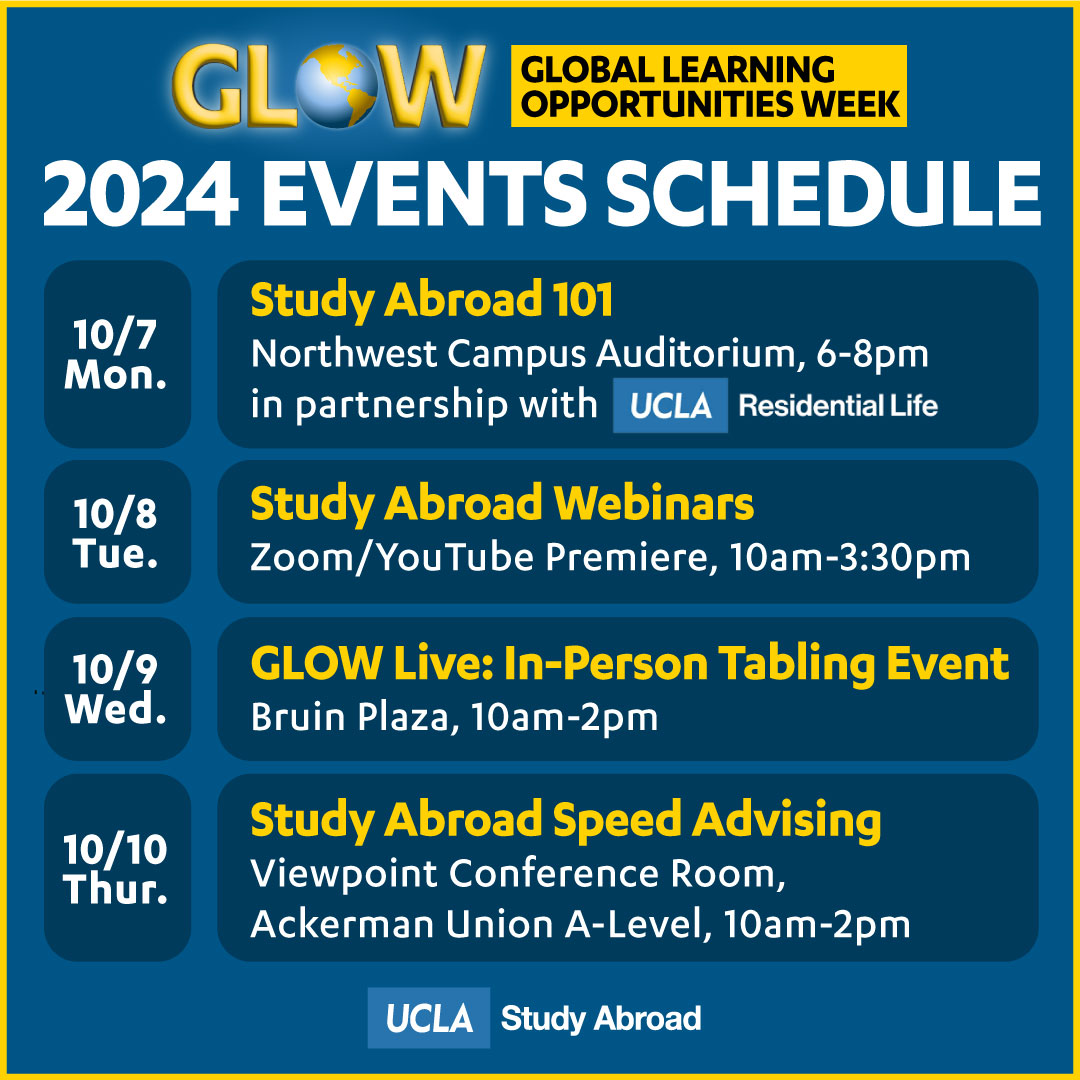 GLOW GLOBAL LEARNING OPPORTUNITIES WEEK

2024 EVENTS SCHEDULE

10/7 Mon.

Study Abroad 101
Northwest Campus Auditorium, 6-8pm
in partnership with UCLA Residential Life

10/8 Tue.

Study Abroad Webinars
Zoom/YouTube Premiere, 10am-3:30pm

10/9 Wed.

GLOW Live: In-Person Tabling Event
Bruin Plaza, 10am-2pm

10/10 Thur.

Study Abroad Speed Advising
Viewpoint Conference Room, Ackerman Union A-Level, 10am-2pm

UCLA Study Abroad